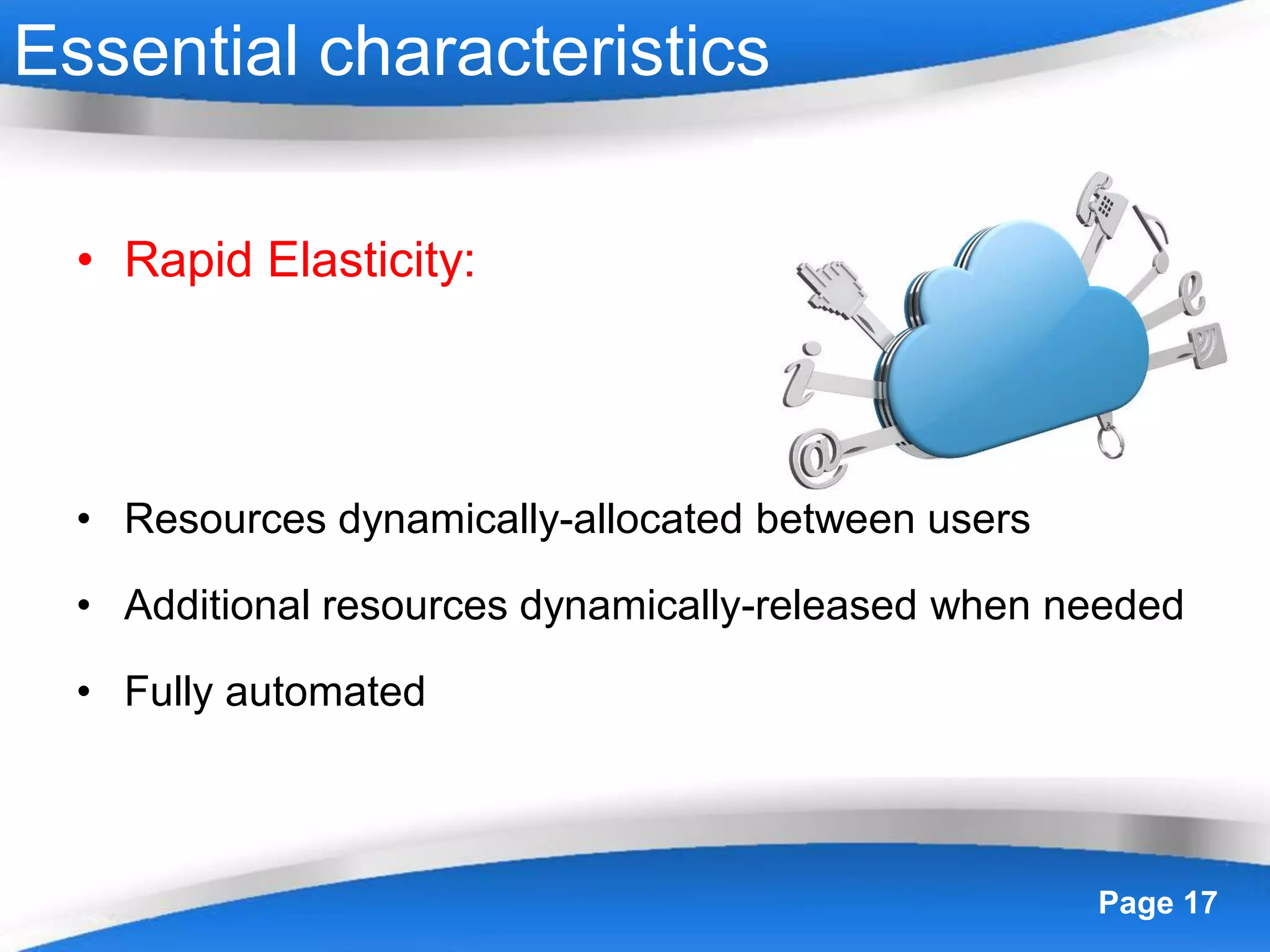 Essential characteristics

• Rapid Elasticity:

• Resources dynamically-allocated between users

• Additional resources dynamically-released when needed

• Fully automated

Page 17